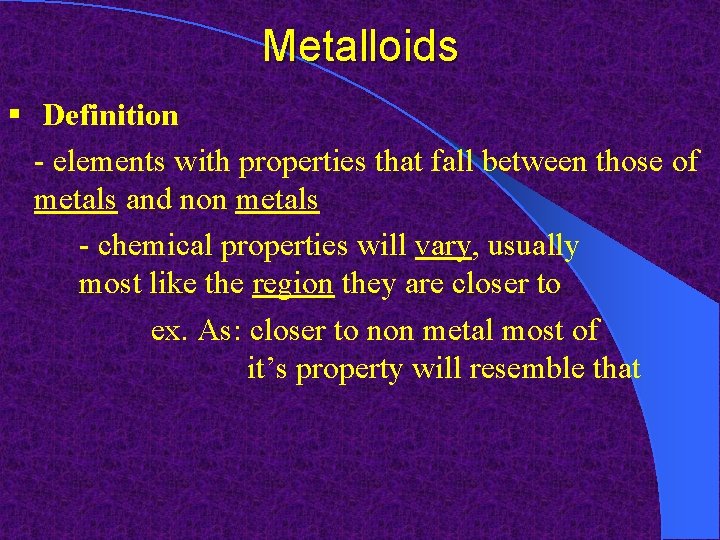 Metalloids

▪ Definition

- elements with properties that fall between those of metals and non metals

- chemical properties will vary, usually most like the region they are closer to

ex. As: closer to non metal most of it’s property will resemble that